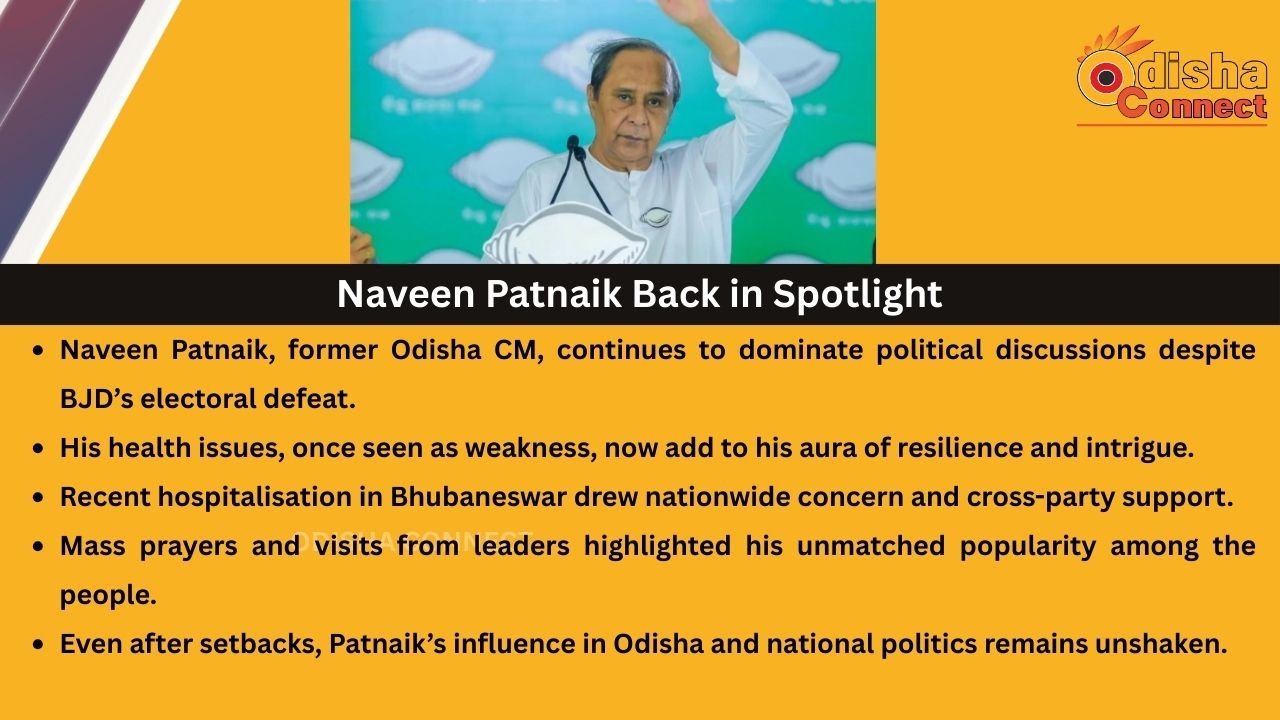 Odisha Connect

Naveen Patnaik Back in Spotlight

- Naveen Patnaik, former Odisha CM, continues to dominate political discussions despite BJD's electoral defeat.
- His health issues, once seen as weakness, now add to his aura of resilience and intrigue.
- Recent hospitalisation in Bhubaneswar drew nationwide concern and cross-party support.
- Mass prayers and visits from leaders highlighted his unmatched popularity among the people.
- Even after setbacks, Patnaik's influence in Odisha and national politics remains unshaken.

ODISHA CONNECT